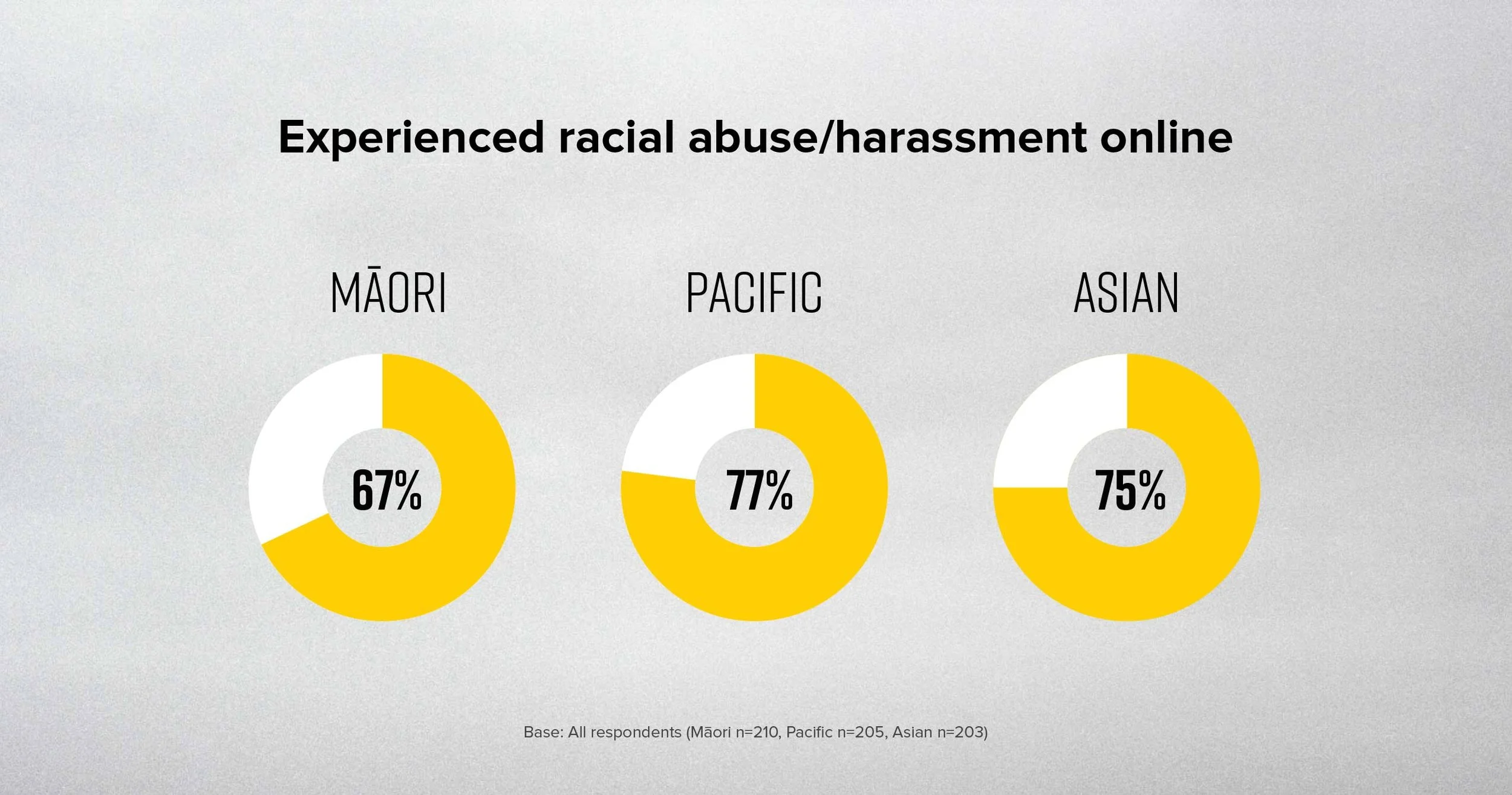 Experienced racial abuse/harassment online

MĀORI

67%

PACIFIC

77%

ASIAN

75%

Base: All respondents (Māori n=210, Pacific n=205, Asian n=203)